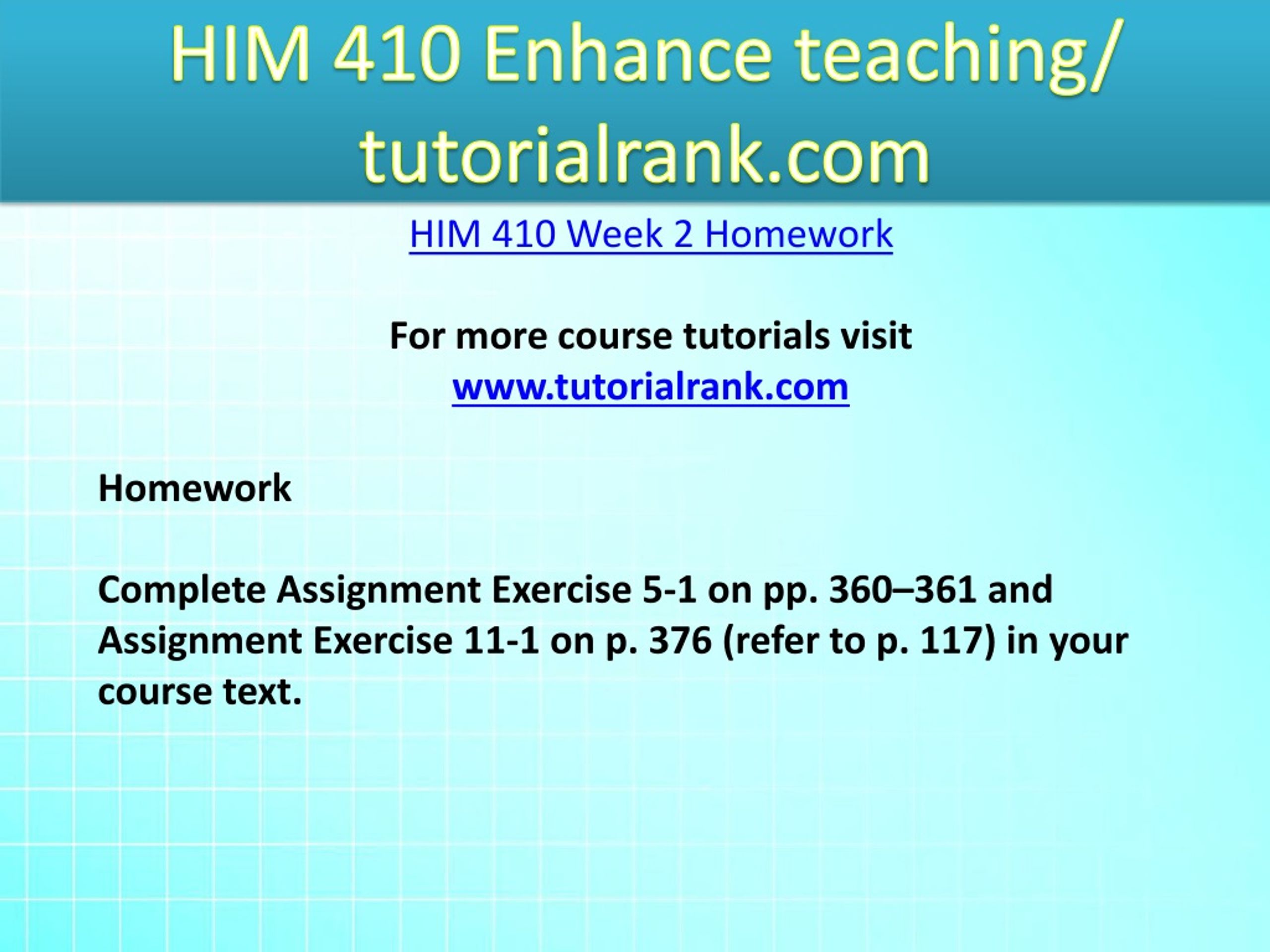 HIM 410 Enhance teaching/ tutorialrank.com

HIM 410 Week 2 Homework

For more course tutorials visit
www.tutorialrank.com

Homework

Complete Assignment Exercise 5-1 on pp. 360–361 and Assignment Exercise 11-1 on p. 376 (refer to p. 117) in your course text.